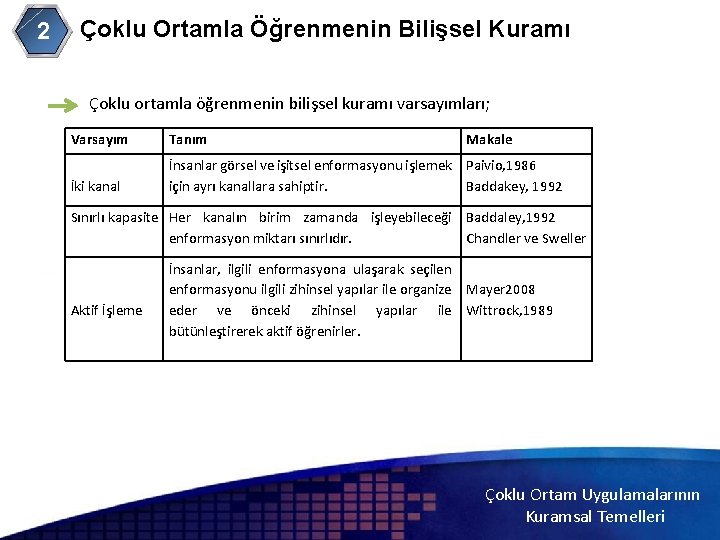 2

Çoklu Ortamla Öğrenmenin Bilişsel Kuramı

Çoklu ortamla öğrenmenin bilişsel kuramı varsayımları;

| Varsayım | Tanım | Makale |
|---|---|---|
| İki kanal | İnsanlar görsel ve işitsel enformasyonu işlemek için ayrı kanallara sahiptir. | Paivio,1986 Baddakey, 1992 |
| Sınırlı kapasite | Her kanalın birim zamanda işleyebileceği enformasyon miktarı sınırlıdır. | Baddaley,1992 Chandler ve Sweller |
| Aktif İşleme | İnsanlar, ilgili enformasyona ulaşarak seçilen enformasyonu ilgili zihinsel yapılar ile organize eder ve önceki zihinsel yapılar ile bütünleştirerek aktif öğrenirler. | Mayer2008 Wittrock,1989 |

Çoklu Ortam Uygulamalarının Kuramsal Temelleri